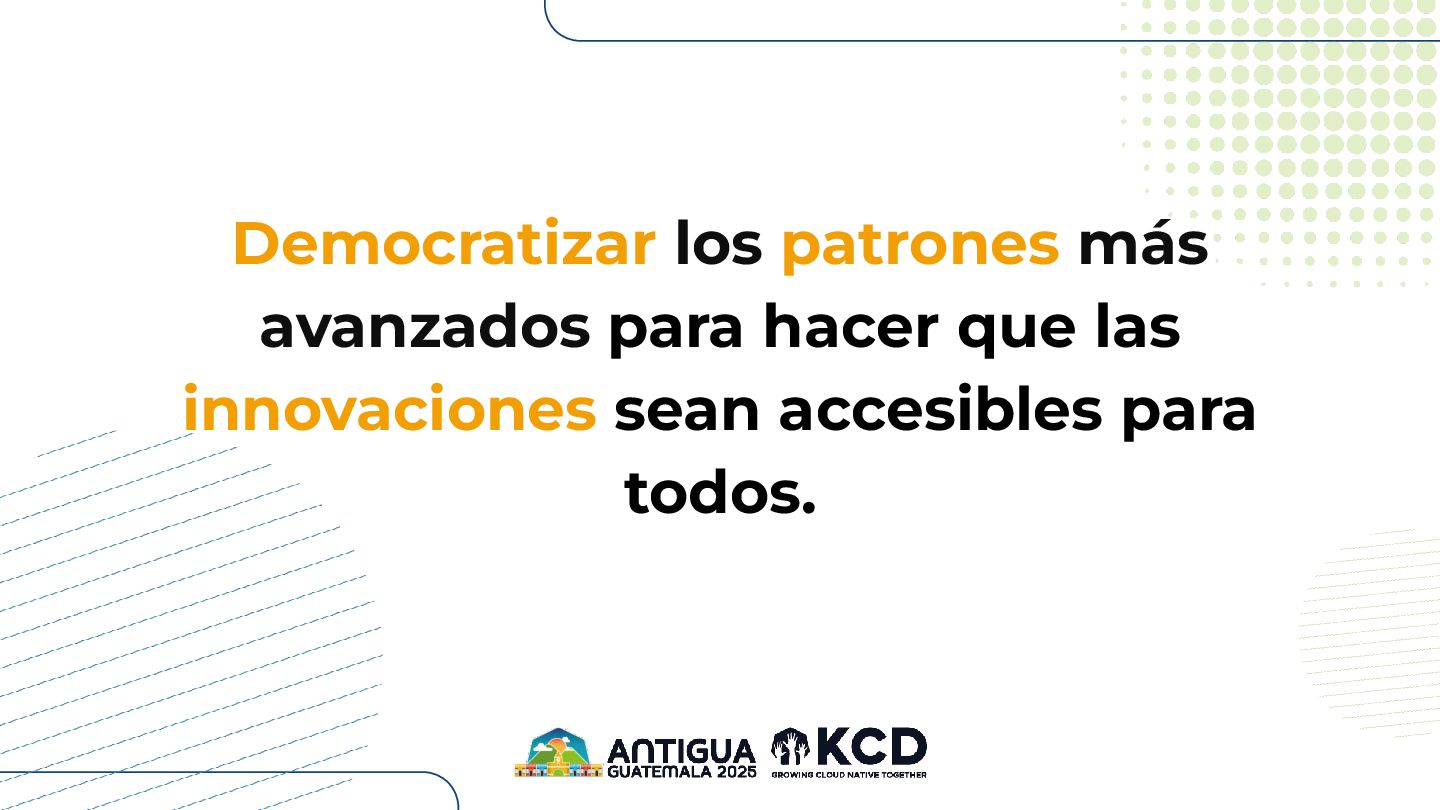 Democratizar los patrones más avanzados para hacer que las innovaciones sean accesibles para todos.

ANTIGUA GUATEMALA 2025

KCD
GROWING CLOUD NATIVE TOGETHER